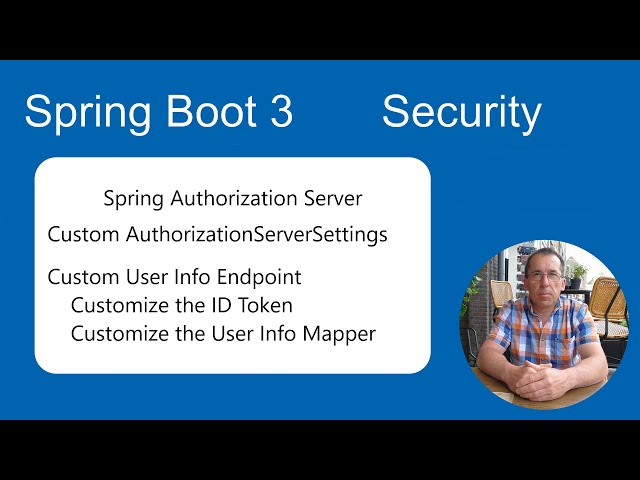 Spring Boot 3 Security

Spring Authorization Server

Custom AuthorizationServerSettings

Custom User Info Endpoint
Customize the ID Token
Customize the User Info Mapper